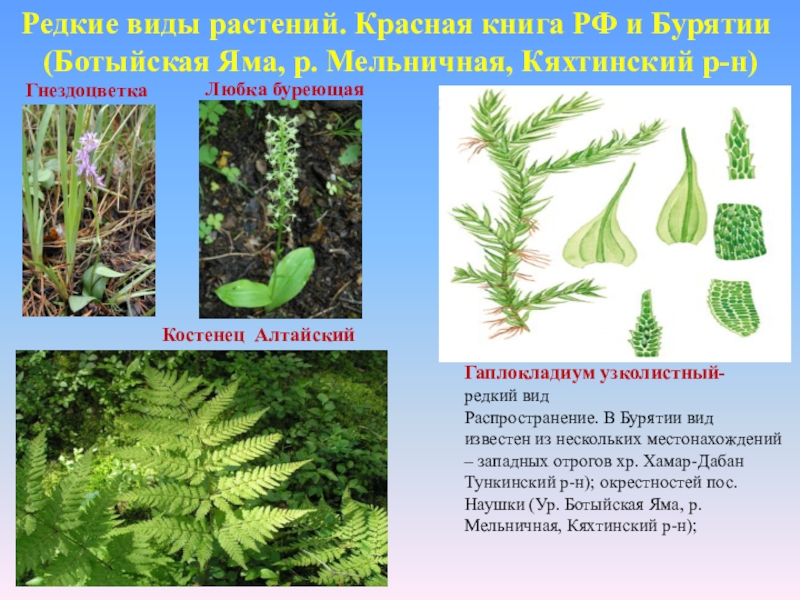 Редкие виды растений. Красная книга РФ и Бурятии (Ботыйская Яма, р. Мельничная, Кяхтинский р-н)

Гнездоцветка

Любка буреющая

Костенец Алтайский

Гаплокладиум узколистный- редкий вид

Распространение. В Бурятии вид известен из нескольких местонахождений – западных отрогов хр. Хамар-Дабан Тункинский р-н); окрестностей пос. Наушки (Ур. Ботыйская Яма, р. Мельничная, Кяхтинский р-н);